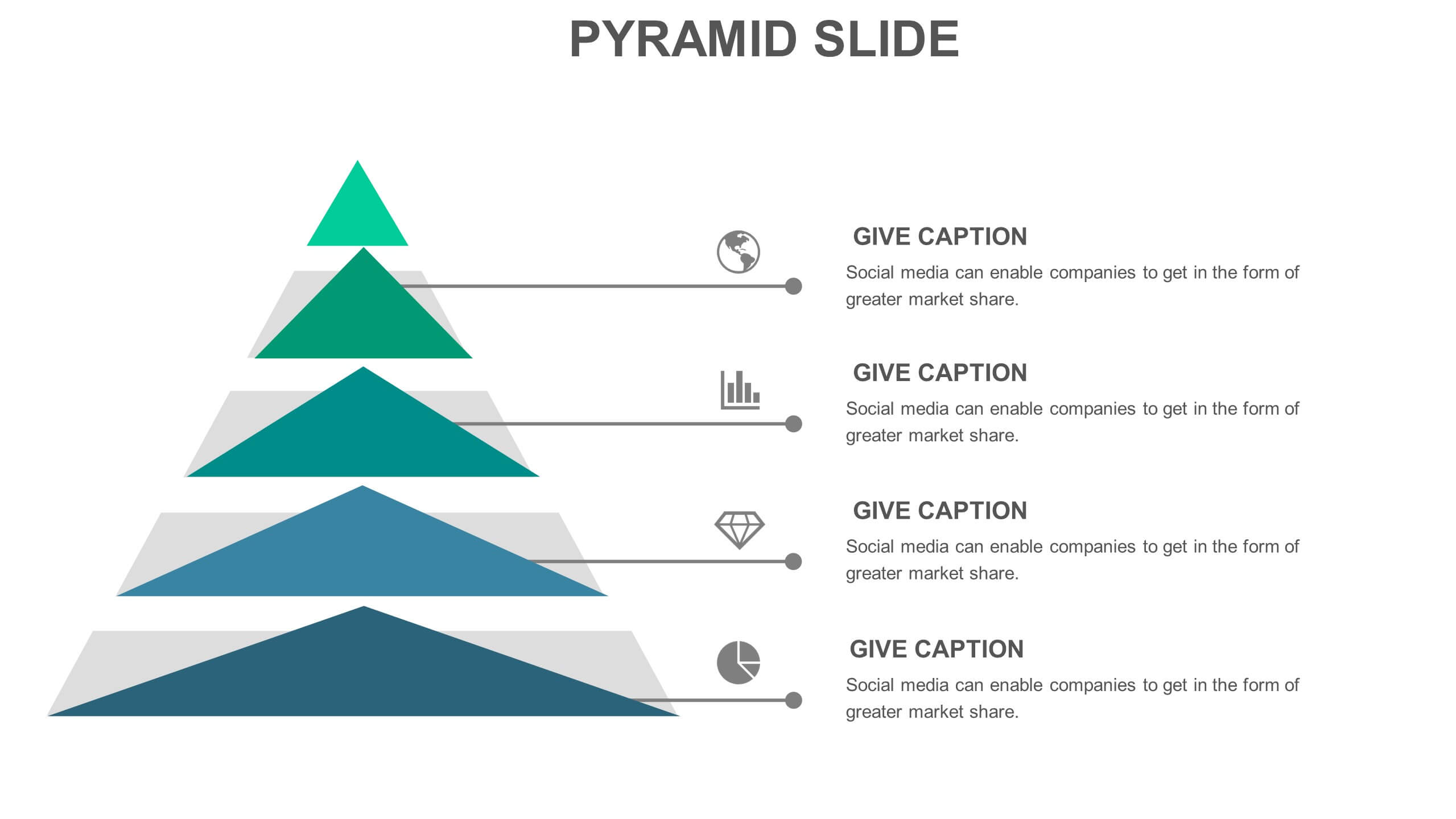 PYRAMID SLIDE

GIVE CAPTION

Social media can enable companies to get in the form of greater market share.

GIVE CAPTION

Social media can enable companies to get in the form of greater market share.

GIVE CAPTION

Social media can enable companies to get in the form of greater market share.

GIVE CAPTION

Social media can enable companies to get in the form of greater market share.